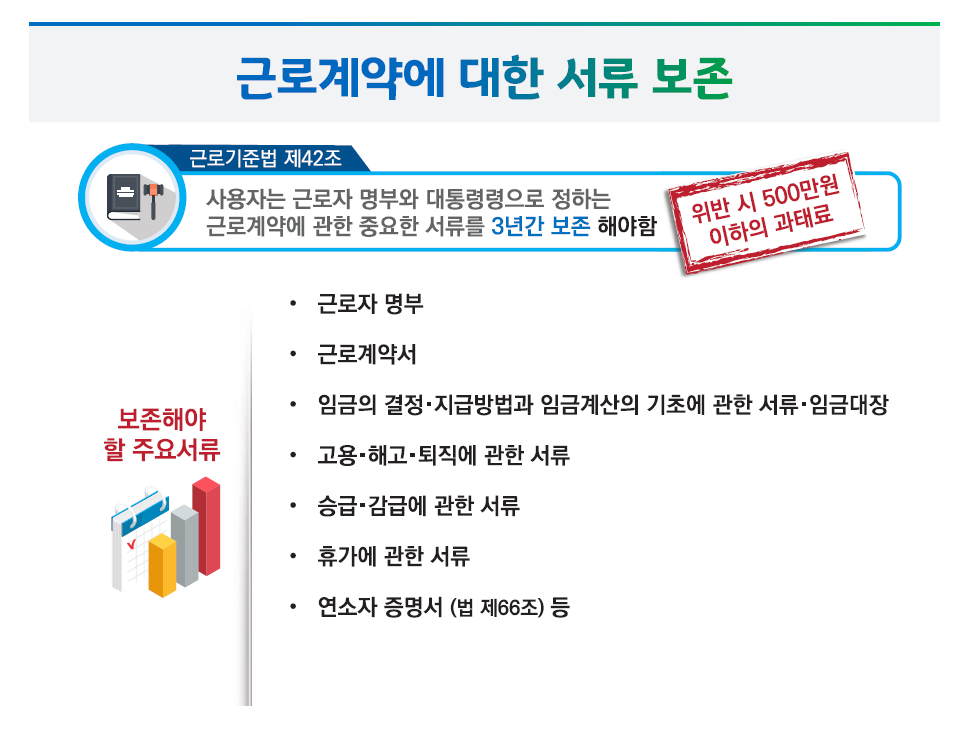 근로계약에 대한 서류 보존

근로기준법 제42조

사용자는 근로자 명부와 대통령령으로 정하는 근로계약에 관한 중요한 서류를 3년간 보존 해야함

위반 시 500만원 이하의 과태료

보존해야 할 주요서류

• 근로자 명부

• 근로계약서

• 임금의 결정·지급방법과 임금계산의 기초에 관한 서류·임금대장

• 고용·해고·퇴직에 관한 서류

• 승급·감급에 관한 서류

• 휴가에 관한 서류

• 연소자 증명서 (법 제66조) 등